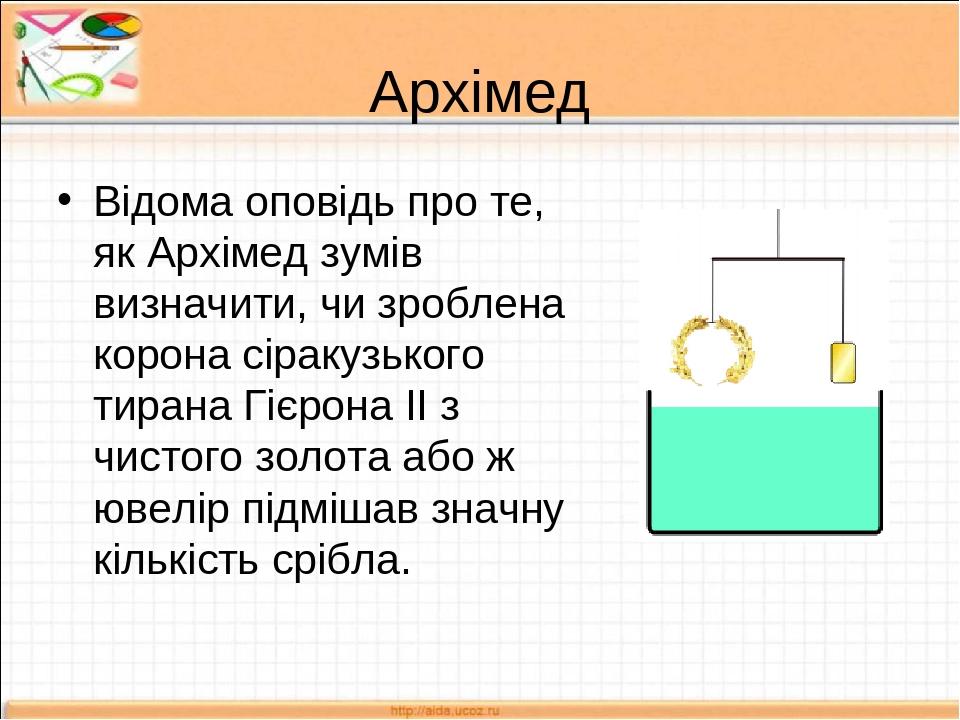 Архімед

• Відома оповідь про те, як Архімед зумів визначити, чи зроблена корона сіракузького тирана Гієрона II з чистого золота або ж ювелір підмішав значну кількість срібла.

http://aida.ucoz.ru